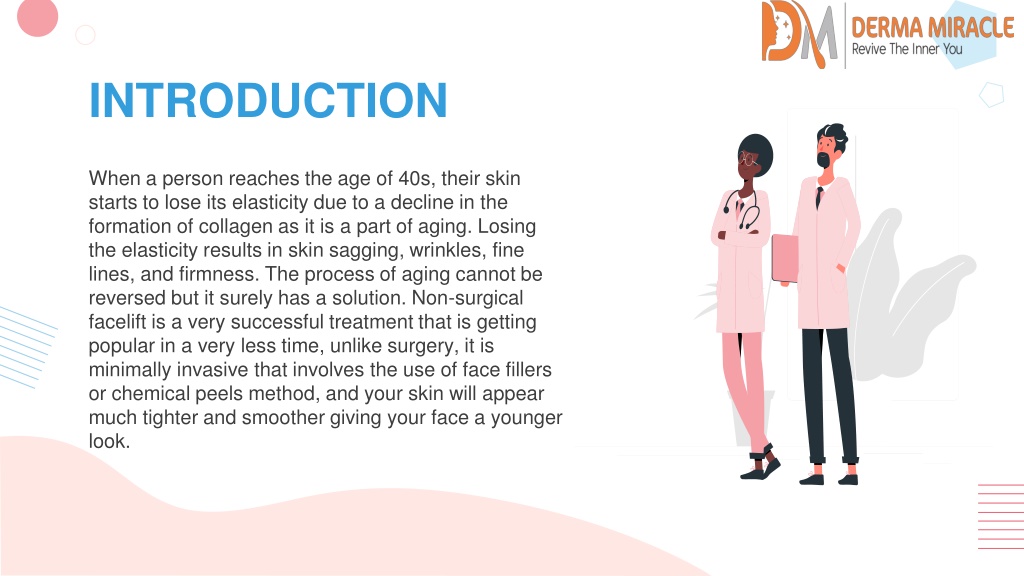 DM DERMA MIRACLE
Revive The Inner You

INTRODUCTION

When a person reaches the age of 40s, their skin starts to lose its elasticity due to a decline in the formation of collagen as it is a part of aging. Losing the elasticity results in skin sagging, wrinkles, fine lines, and firmness. The process of aging cannot be reversed but it surely has a solution. Non-surgical facelift is a very successful treatment that is getting popular in a very less time, unlike surgery, it is minimally invasive that involves the use of face fillers or chemical peels method, and your skin will appear much tighter and smoother giving your face a younger look.